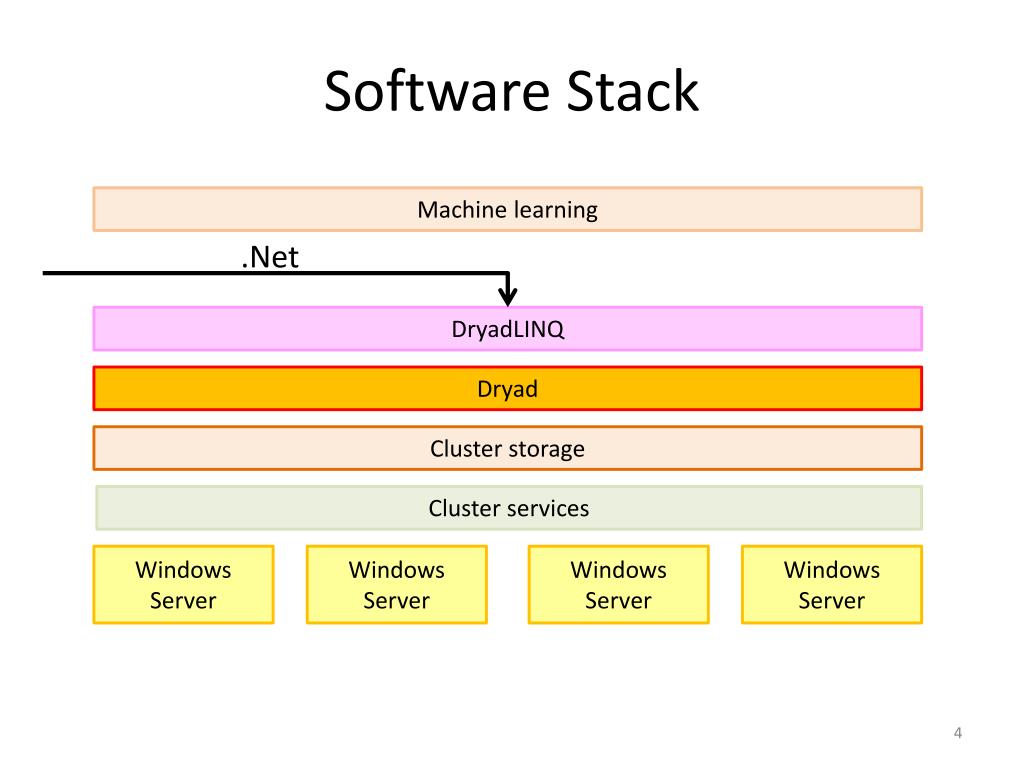 Software Stack

Machine learning

.Net

DryadLINQ

Dryad

Cluster storage

Cluster services

Windows Server

Windows Server

Windows Server

Windows Server

4